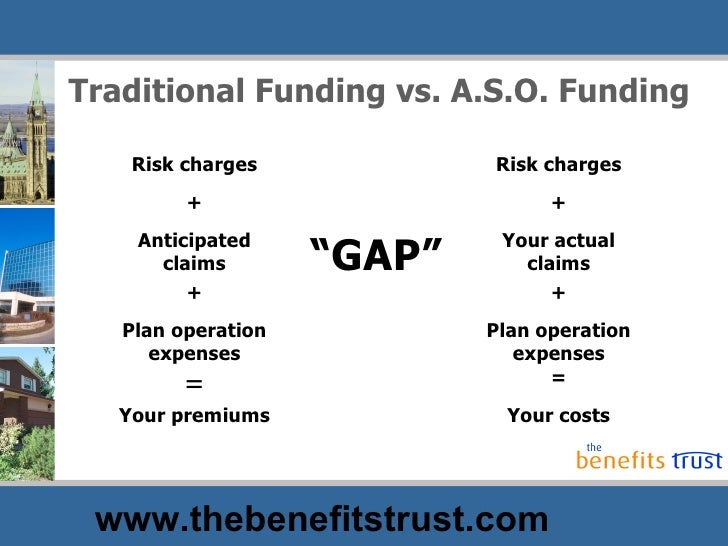 Traditional Funding vs. A.S.O. Funding

Risk charges
+
Anticipated claims
+
Plan operation expenses
=
Your premiums

“GAP”

Risk charges
+
Your actual claims
+
Plan operation expenses
=
Your costs

the benefits trust

www.thebenefitstrust.com